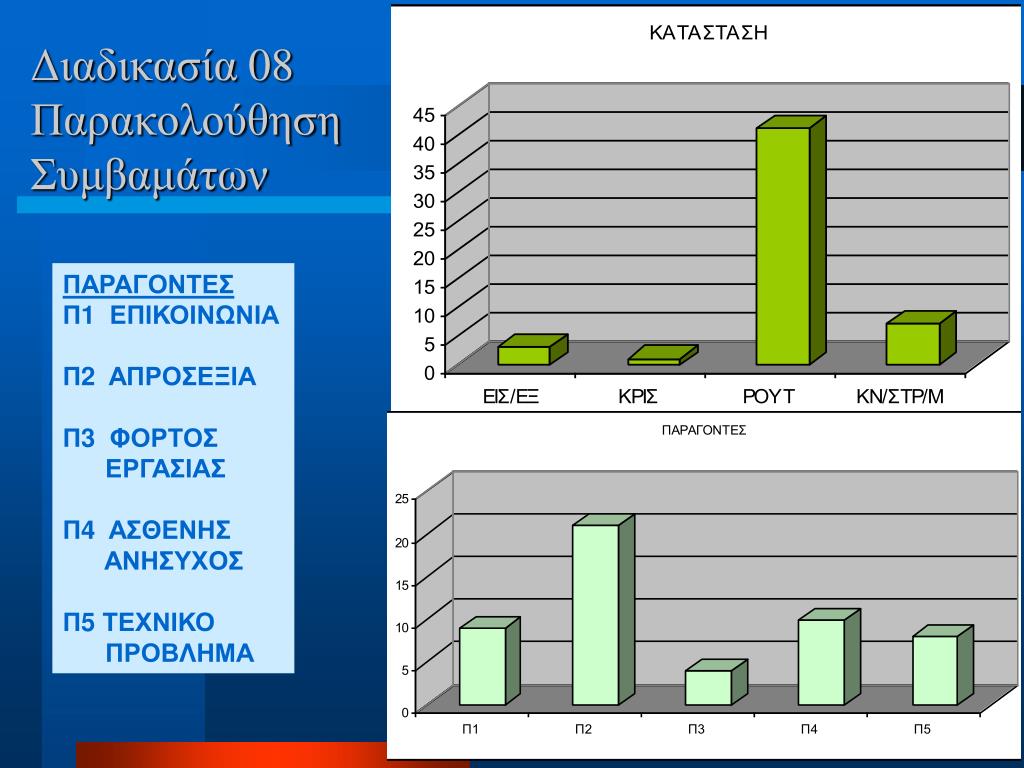 Διαδικασία 08 Παρακολούθηση Συμβαμάτων

ΠΑΡΑΓΟΝΤΕΣ
Π1 ΕΠΙΚΟΙΝΩΝΙΑ

Π2 ΑΠΡΟΣΕΞΙΑ

Π3 ΦΟΡΤΟΣ ΕΡΓΑΣΙΑΣ

Π4 ΑΣΘΕΝΗΣ ΑΝΗΣΥΧΟΣ

Π5 ΤΕΧΝΙΚΟ ΠΡΟΒΛΗΜΑ

ΚΑΤΑΣΤΑΣΗ

45
40
35
30
25
20
15
10
5
0

ΕΙΣ/ΕΞ
ΚΡΙΣ
ΡΟΥΤ
ΚΝ/ΣΤΡ/Μ

ΠΑΡΑΓΟΝΤΕΣ

25
20
15
10
5
0

Π1
Π2
Π3
Π4
Π5